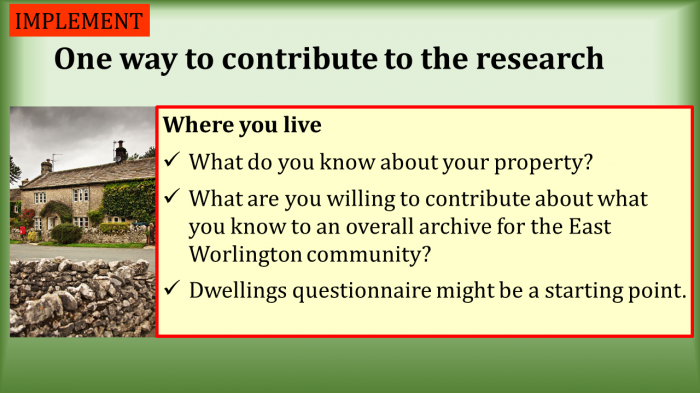 IMPLEMENT

One way to contribute to the research

Where you live

✓ What do you know about your property?

✓ What are you willing to contribute about what you know to an overall archive for the East Worlington community?

✓ Dwellings questionnaire might be a starting point.